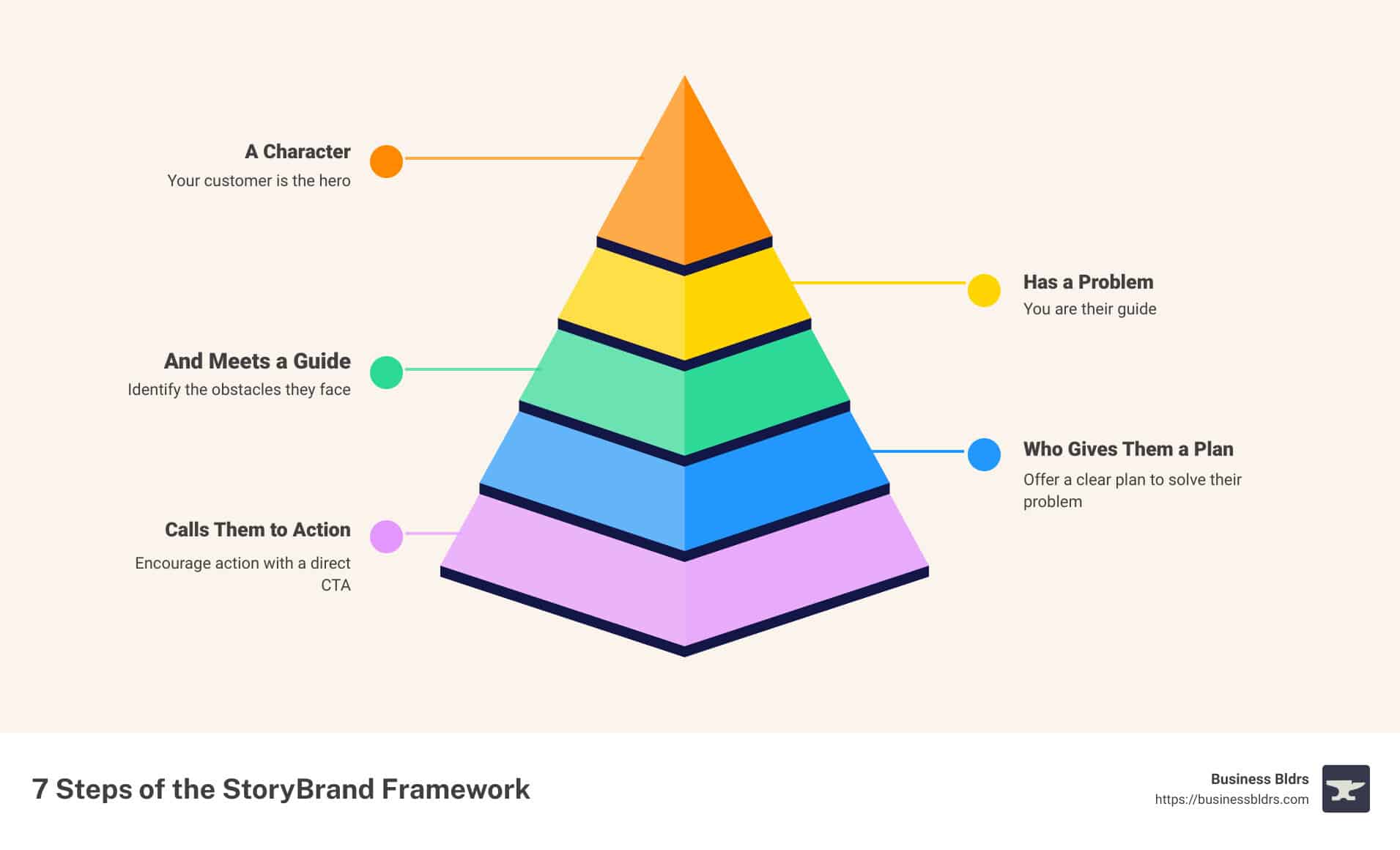 A Character
Your customer is the hero

Has a Problem
You are their guide

And Meets a Guide
Identify the obstacles they face

Who Gives Them a Plan
Offer a clear plan to solve their problem

Calls Them to Action
Encourage action with a direct CTA

7 Steps of the StoryBrand Framework

Business Bldrs
https://businessbldrs.com